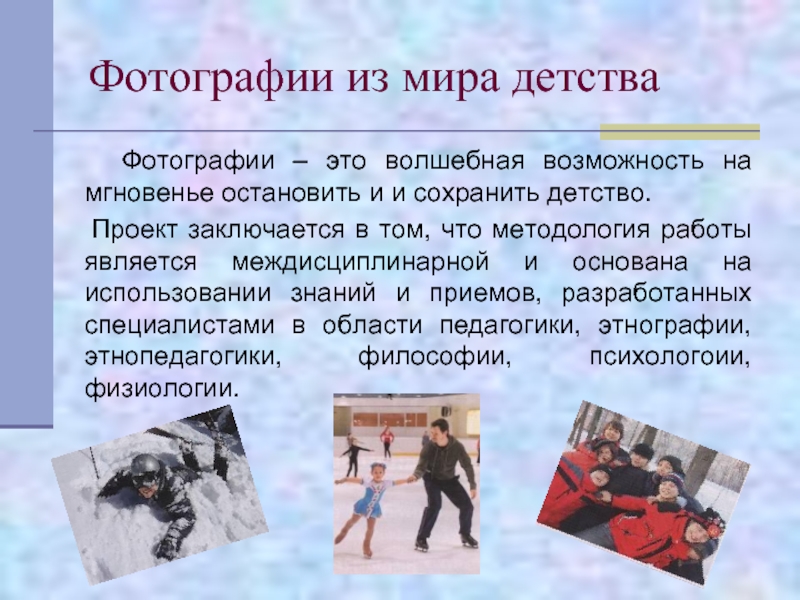 Фотографии из мира детства

Фотографии – это волшебная возможность на мгновенье остановить и и сохранить детство.

Проект заключается в том, что методология работы является междисциплинарной и основана на использовании знаний и приемов, разработанных специалистами в области педагогики, этнографии, этнопедагогики, философии, психологоии, физиологии.